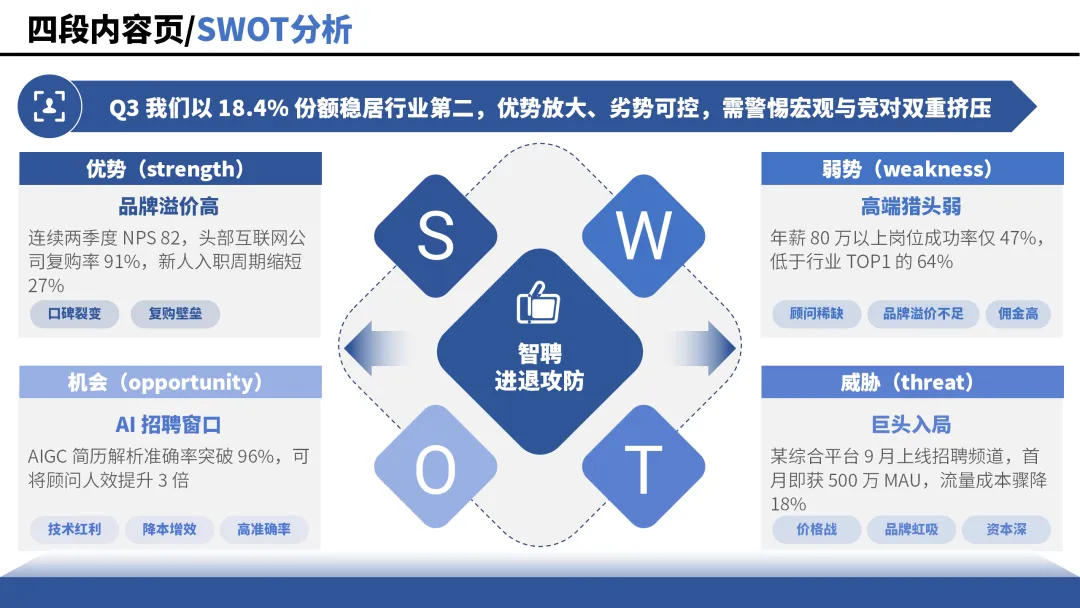 四段内容页/SWOT分析

Q3 我们以 18.4% 份额稳居行业第二，优势放大、劣势可控，需警惕宏观与竞对双重挤压

优势（strength）

品牌溢价高

连续两季度 NPS 82，头部互联网公司复购率 91%，新人入职周期缩短 27%

口碑裂变

复购壁垒

机会（opportunity）

AI 招聘窗口

AIGC 简历解析准确率突破 96%，可将顾问人效提升 3 倍

技术红利

降本增效

高准确率

S

W

智聘
进退攻防

O

T

弱势（weakness）

高端猎头弱

年薪 80 万以上岗位成功率仅 47%，低于行业 TOP1 的 64%

顾问稀缺

品牌溢价不足

佣金高

威胁（threat）

巨头入局

某综合平台 9 月上线招聘频道，首月即获 500 万 MAU，流量成本骤降 18%

价格战

品牌虹吸

资本深